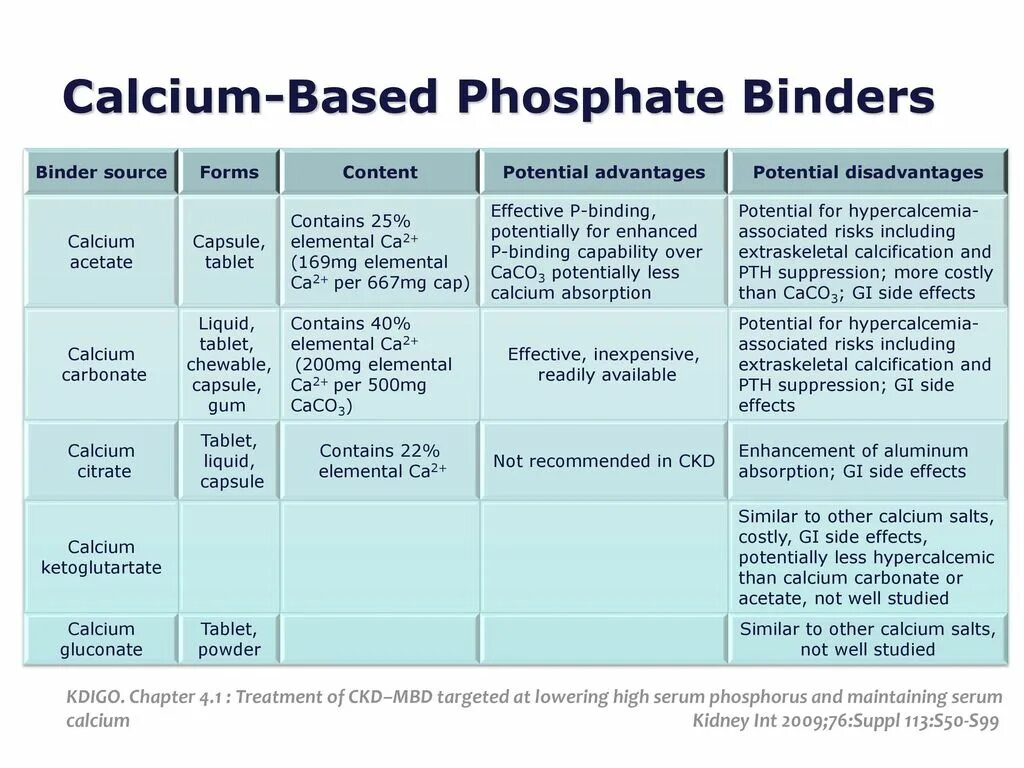 Calcium-Based Phosphate Binders

| Binder source | Forms | Content | Potential advantages | Potential disadvantages |
|---|---|---|---|---|
| Calcium acetate | Capsule, tablet | Contains 25% elemental $Ca^{2+}$ (169mg elemental $Ca^{2+}$ per 667mg cap) | Effective P-binding, potentially for enhanced P-binding capability over $CaCO_3$ potentially less calcium absorption | Potential for hypercalcemia-associated risks including extraskeletal calcification and PTH suppression; more costly than $CaCO_3$; GI side effects |
| Calcium carbonate | Liquid, tablet, chewable, capsule, gum | Contains 40% elemental $Ca^{2+}$ (200mg elemental $Ca^{2+}$ per 500mg $CaCO_3$) | Effective, inexpensive, readily available | Potential for hypercalcemia-associated risks including extraskeletal calcification and PTH suppression; GI side effects |
| Calcium citrate | Tablet, liquid, capsule | Contains 22% elemental $Ca^{2+}$ | Not recommended in CKD | Enhancement of aluminum absorption; GI side effects |
| Calcium ketoglutartate | | | | Similar to other calcium salts, costly, GI side effects, potentially less hypercalcemic than calcium carbonate or acetate, not well studied |
| Calcium gluconate | Tablet, powder | | | Similar to other calcium salts, not well studied |

KDIGO. Chapter 4.1 : Treatment of CKD–MBD targeted at lowering high serum phosphorus and maintaining serum calcium Kidney Int 2009;76:Suppl 113:S50-S99